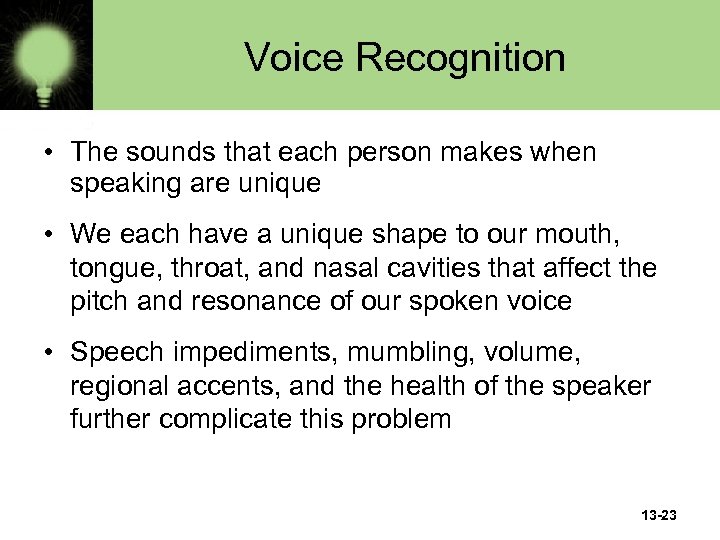 Voice Recognition

• The sounds that each person makes when speaking are unique

• We each have a unique shape to our mouth, tongue, throat, and nasal cavities that affect the pitch and resonance of our spoken voice

• Speech impediments, mumbling, volume, regional accents, and the health of the speaker further complicate this problem

13-23